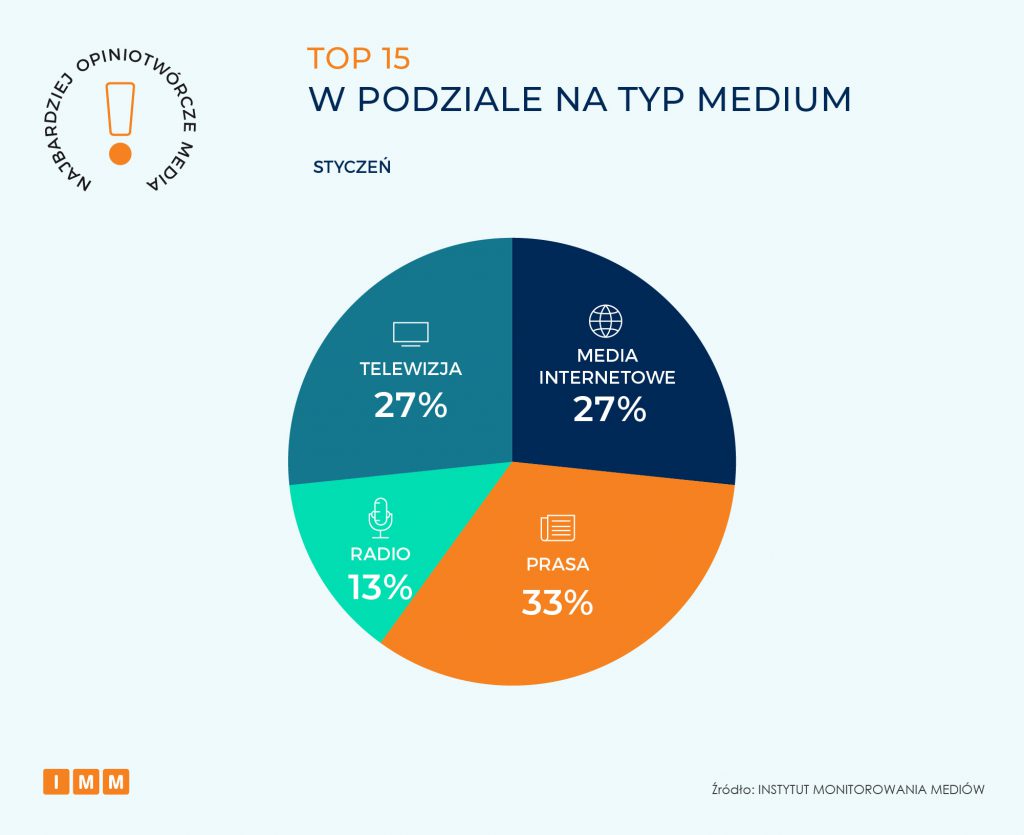 NAJBARDZIEJ OPINIOTWÓRCZE MEDIA

TOP 15
W PODZIALE NA TYP MEDIUM

STYCZEŃ

TELEWIZJA
27%

MEDIA INTERNETOWE
27%

RADIO
13%

PRASA
33%

IMM

Źródło: INSTYTUT MONITOROWANIA MEDIÓW